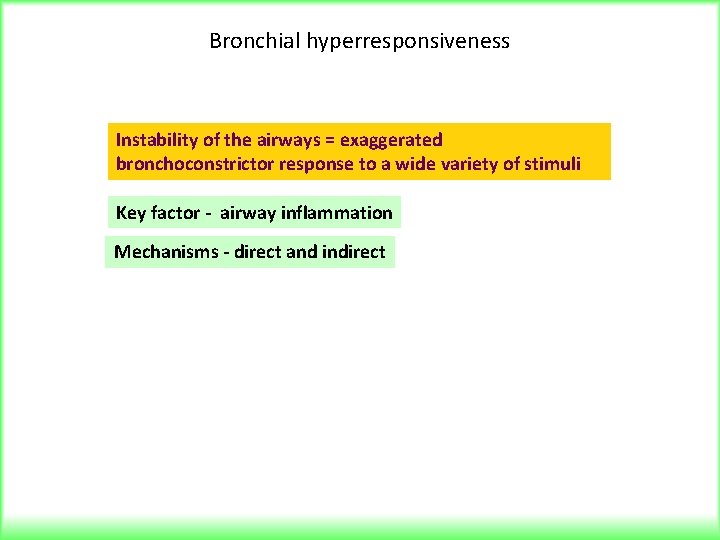 Bronchial hyperresponsiveness

Instability of the airways = exaggerated bronchoconstrictor response to a wide variety of stimuli

Key factor - airway inflammation

Mechanisms - direct and indirect